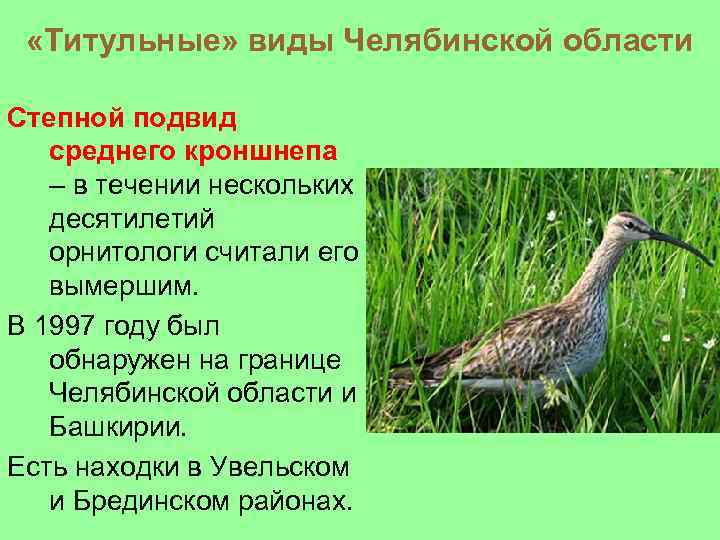 «Титульные» виды Челябинской области

Степной подвид среднего кроншнепа – в течении нескольких десятилетий орнитологи считали его вымершим.

В 1997 году был обнаружен на границе Челябинской области и Башкирии.

Есть находки в Увельском и Брединском районах.